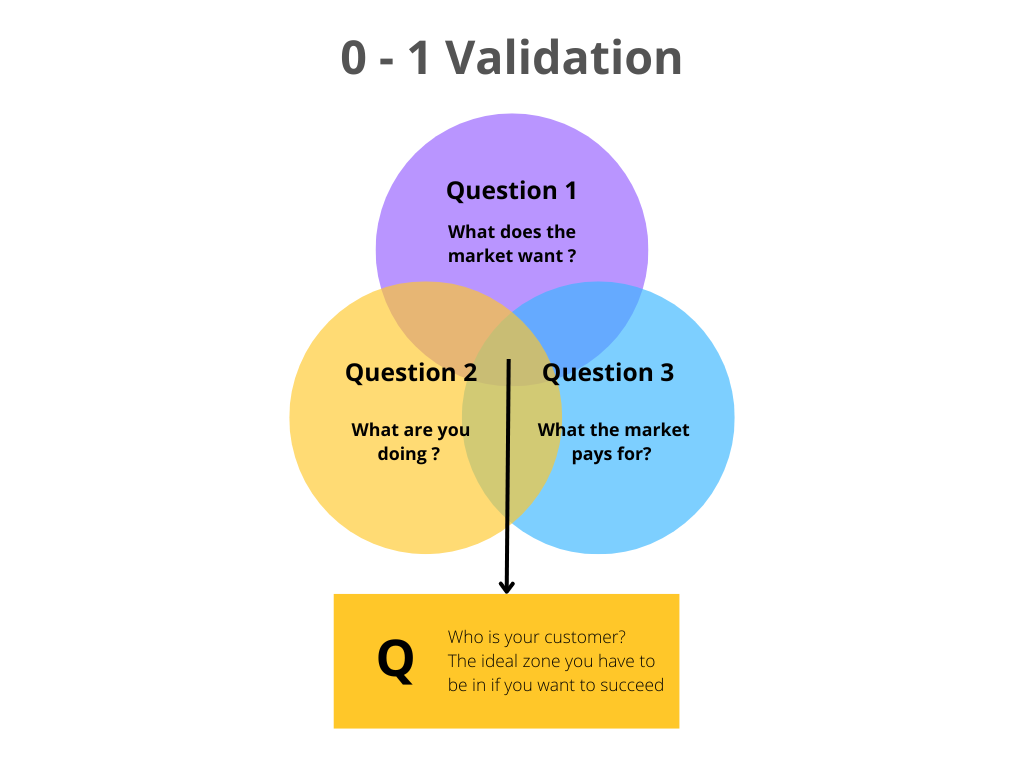 0 - 1 Validation

Question 1

What does the market want ?

Question 2

What are you doing ?

Question 3

What the market pays for?

Q

Who is your customer? The ideal zone you have to be in if you want to succeed